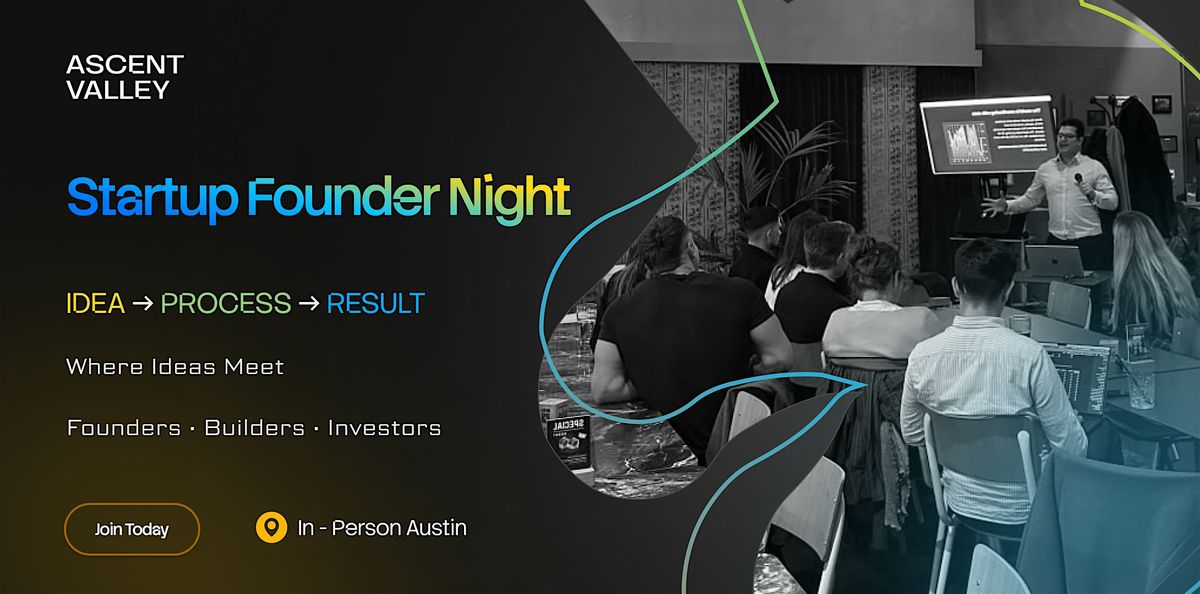 ASCENT VALLEY

Startup Founder Night

IDEA → PROCESS → RESULT

Where Ideas Meet

Founders · Builders · Investors

Join Today

In - Person Austin

SPECIAL